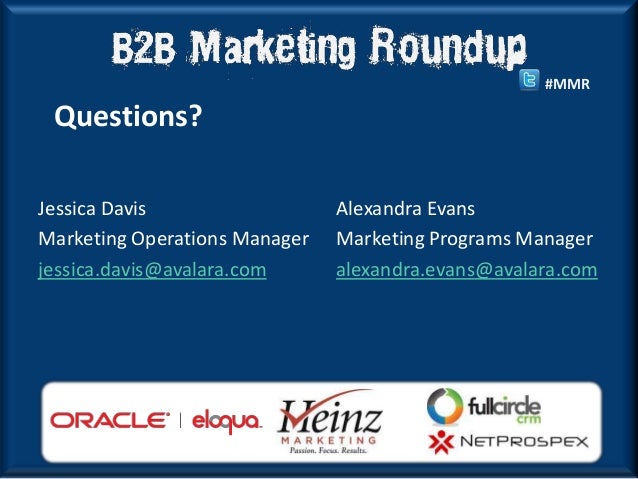 B2B Marketing Roundup

#MMR

Questions?

Jessica Davis
Marketing Operations Manager
jessica.davis@avalara.com

Alexandra Evans
Marketing Programs Manager
alexandra.evans@avalara.com

ORACLE | eloqua

Heinz MARKETING Passion. Focus. Results.

fullcircle crm

NETPROSPEX